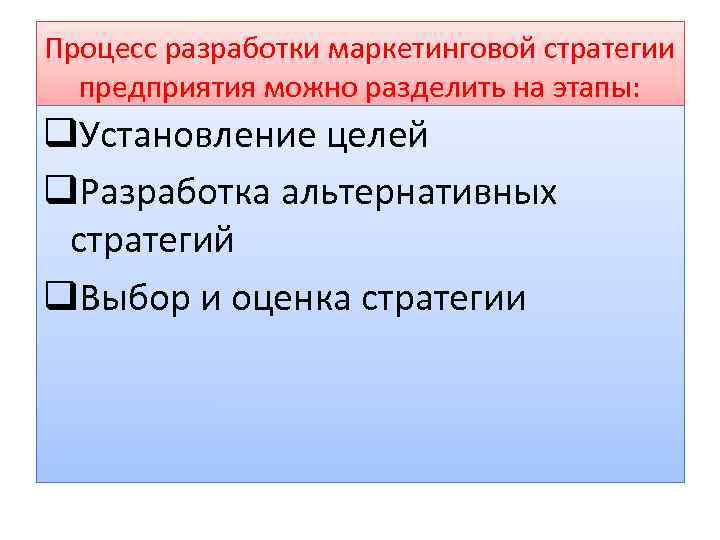 Процесс разработки маркетинговой стратегии предприятия можно разделить на этапы:

❑Установление целей

❑Разработка альтернативных стратегий

❑Выбор и оценка стратегии